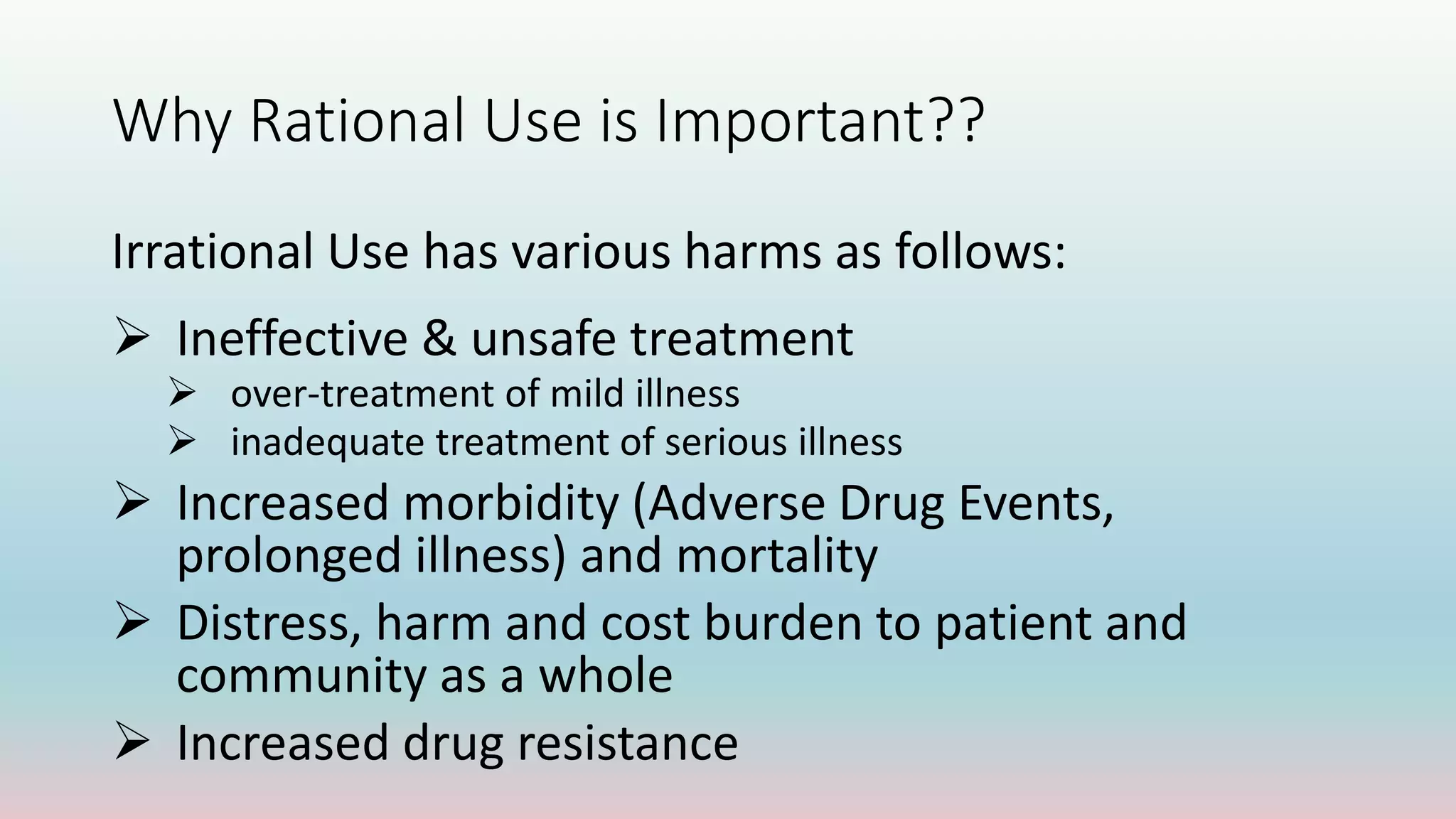 Why Rational Use is Important??

Irrational Use has various harms as follows:

➢ Ineffective & unsafe treatment
➢ over-treatment of mild illness
➢ inadequate treatment of serious illness
➢ Increased morbidity (Adverse Drug Events, prolonged illness) and mortality
➢ Distress, harm and cost burden to patient and community as a whole
➢ Increased drug resistance